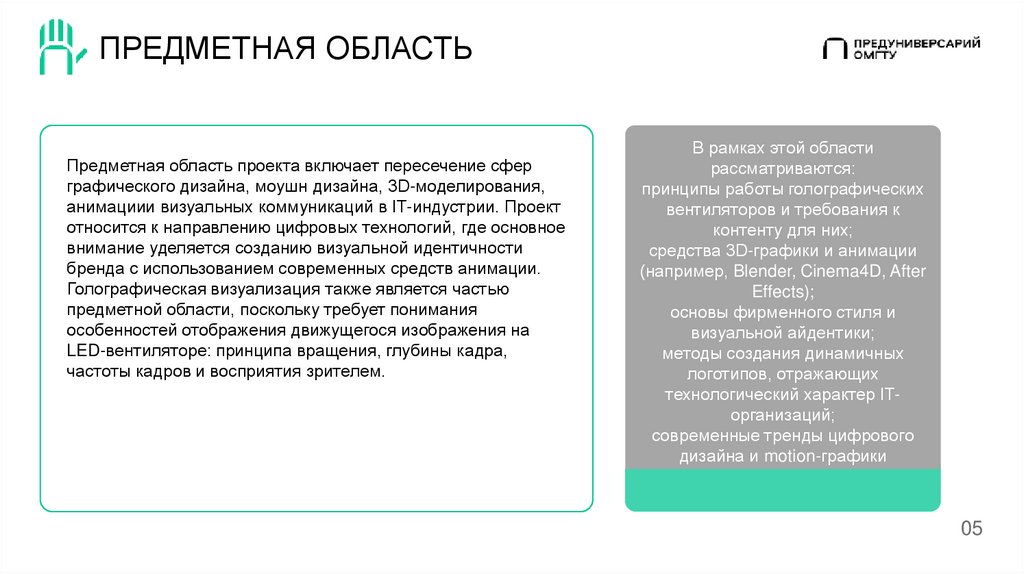 ПРЕДМЕТНАЯ ОБЛАСТЬ

ПРЕДУНИВЕРСАРИЙ ОМГТУ

Предметная область проекта включает пересечение сфер графического дизайна, моушн дизайна, 3D-моделирования, анимациии визуальных коммуникаций в IT-индустрии. Проект относится к направлению цифровых технологий, где основное внимание уделяется созданию визуальной идентичности бренда с использованием современных средств анимации. Голографическая визуализация также является частью предметной области, поскольку требует понимания особенностей отображения движущегося изображения на LED-вентиляторе: принципа вращения, глубины кадра, частоты кадров и восприятия зрителем.

В рамках этой области рассматриваются:
принципы работы голографических вентиляторов и требования к контенту для них;
средства 3D-графики и анимации (например, Blender, Cinema4D, After Effects);
основы фирменного стиля и визуальной айдентики;
методы создания динамичных логотипов, отражающих технологический характер IT-организаций;
современные тренды цифрового дизайна и motion-графики

05